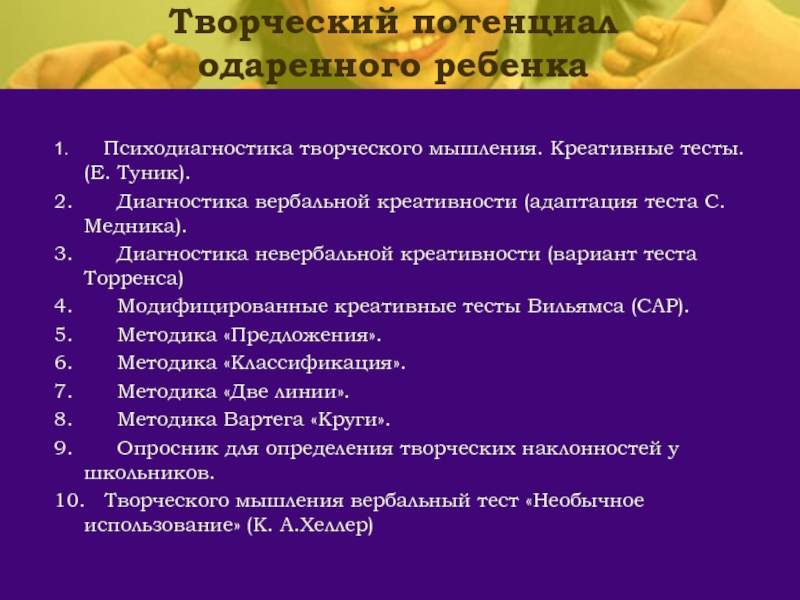 Творческий потенциал одаренного ребенка

1. Психодиагностика творческого мышления. Креативные тесты. (Е. Туник).
2. Диагностика вербальной креативности (адаптация теста С. Медника).
3. Диагностика невербальной креативности (вариант теста Торренса)
4. Модифицированные креативные тесты Вильямса (САР).
5. Методика «Предложения».
6. Методика «Классификация».
7. Методика «Две линии».
8. Методика Вартега «Круги».
9. Опросник для определения творческих наклонностей у школьников.
10. Творческого мышления вербальный тест «Необычное использование» (К. А.Хеллер)